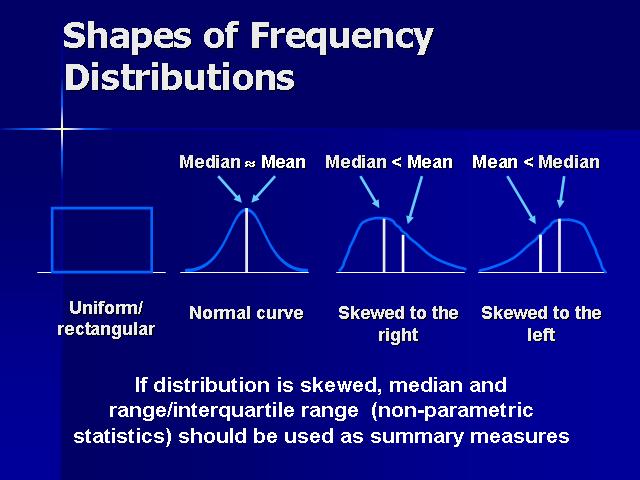 Shapes of Frequency Distributions

Median $\approx$ Mean

Median < Mean

Mean < Median

Uniform/ rectangular

Normal curve

Skewed to the right

Skewed to the left

If distribution is skewed, median and range/interquartile range (non-parametric statistics) should be used as summary measures